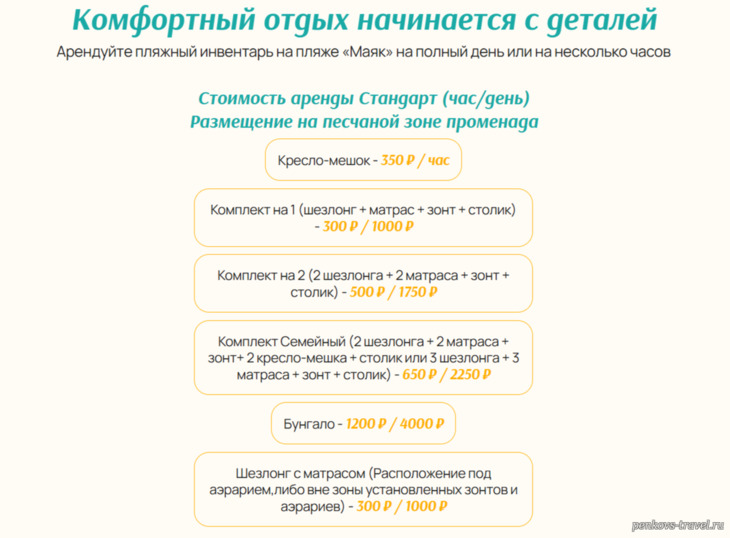 Комфортный отдых начинается с деталей

Арендуйте пляжный инвентарь на пляже «Маяк» на полный день или на несколько часов

Стоимость аренды Стандарт (час/день)
Размещение на песчаной зоне променада

Кресло-мешок - 350 ₽ / час

Комплект на 1 (шезлонг + матрас + зонт + столик) - 300 ₽ / 1000 ₽

Комплект на 2 (2 шезлонга + 2 матраса + зонт + столик) - 500 ₽ / 1750 ₽

Комплект Семейный (2 шезлонга + 2 матраса + зонт+ 2 кресло-мешка + столик или 3 шезлонга + 3 матраса + зонт + столик) - 650 ₽ / 2250 ₽

Бунгало - 1200 ₽ / 4000 ₽

Шезлонг с матрасом (Расположение под аэрарием,либо вне зоны установленных зонтов и аэрариев) - 300 ₽ / 1000 ₽

penkovs-travel.ru